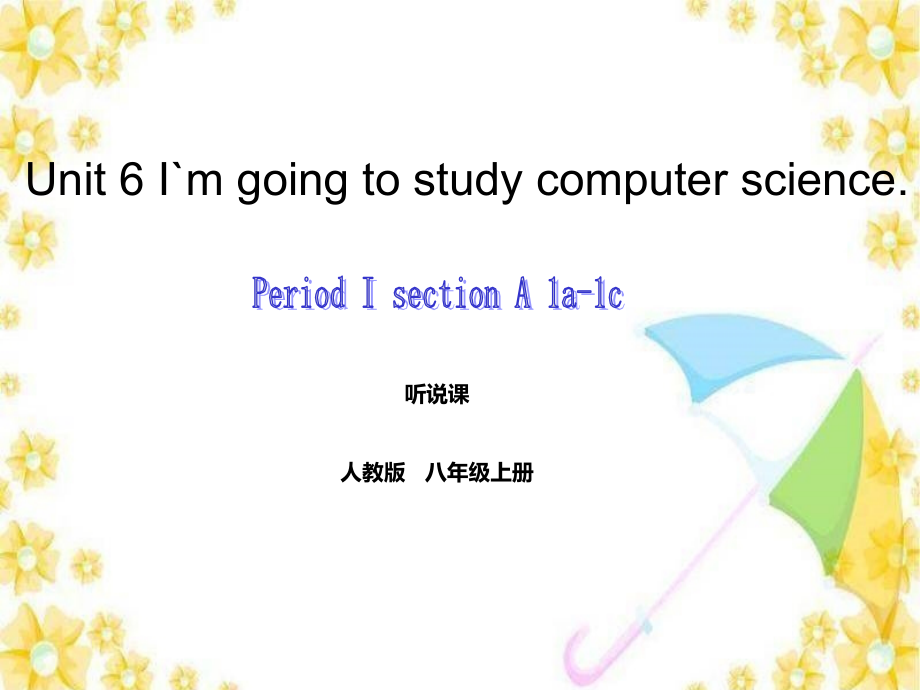 Unit 6 I`m going to study computer science.

Period I section A 1a-1c

听说课

人教版 八年级上册